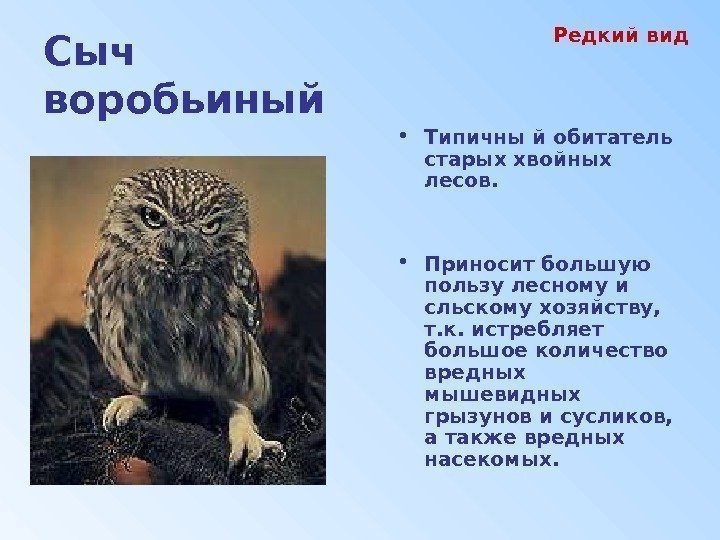 Сыч воробьиный

Редкий вид

• Типичны й обитатель старых хвойных лесов.

• Приносит большую пользу лесному и сльскому хозяйству, т.к. истребляет большое количество вредных мышевидных грызунов и сусликов, а также вредных насекомых.